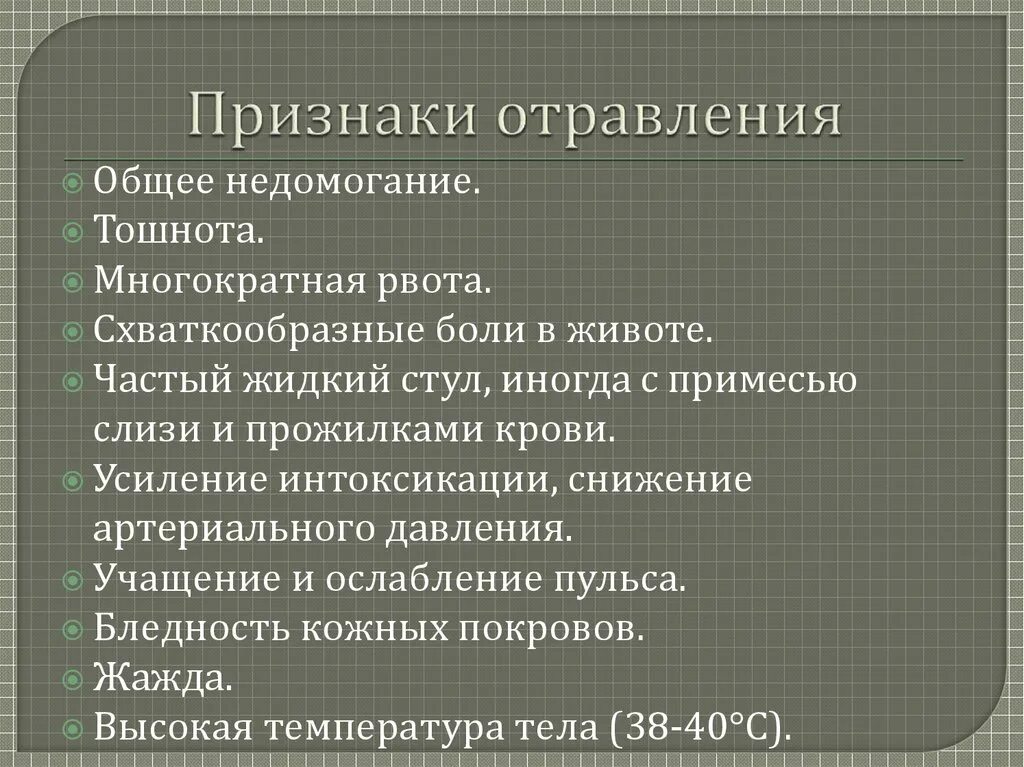 Признаки отравления

Общее недомогание.
Тошнота.
Многократная рвота.
Схваткообразные боли в животе.
Частый жидкий стул, иногда с примесью слизи и прожилками крови.
Усиление интоксикации, снижение артериального давления.
Учащение и ослабление пульса.
Бледность кожных покровов.
Жажда.
Высокая температура тела (38-40°С).